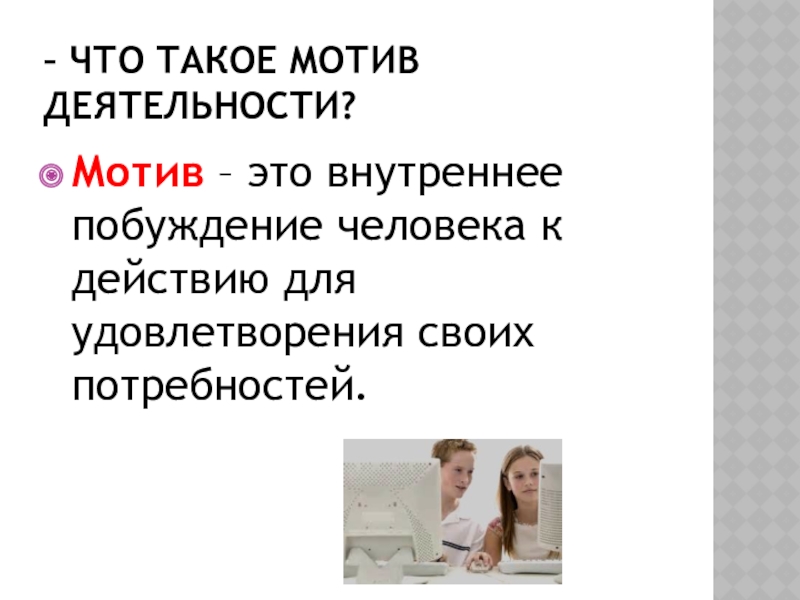 – ЧТО ТАКОЕ МОТИВ ДЕЯТЕЛЬНОСТИ?

Мотив – это внутреннее побуждение человека к действию для удовлетворения своих потребностей.